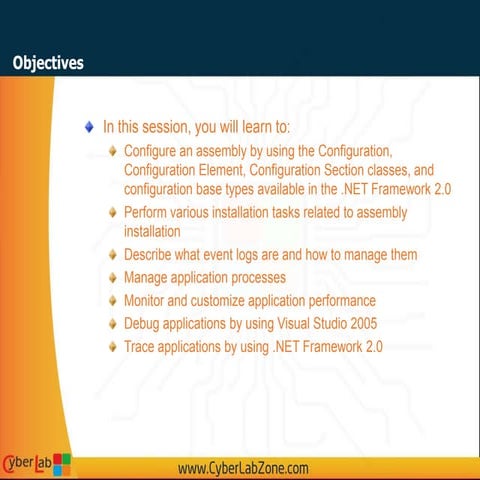 Objectives

In this session, you will learn to:

Configure an assembly by using the Configuration, Configuration Element, Configuration Section classes, and configuration base types available in the .NET Framework 2.0

Perform various installation tasks related to assembly installation

Describe what event logs are and how to manage them

Manage application processes

Monitor and customize application performance

Debug applications by using Visual Studio 2005

Trace applications by using .NET Framework 2.0

CyberLab

www.CyberLabZone.com